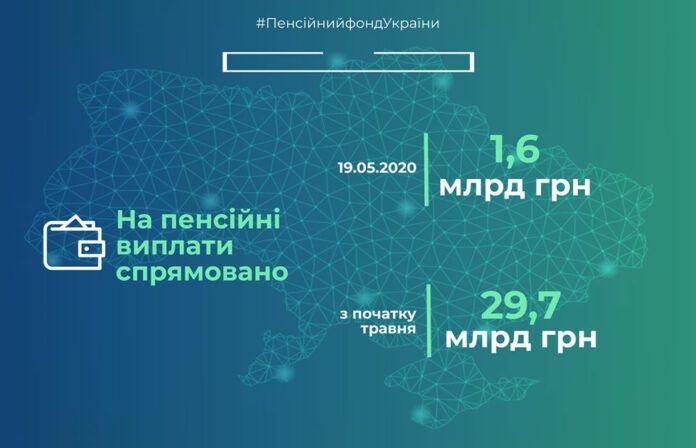 #ПенсійнийфондУкраїни

На пенсійні виплати спрямовано

19.05.2020

1,6 млрд грн

з початку травня

29,7 млрд грн